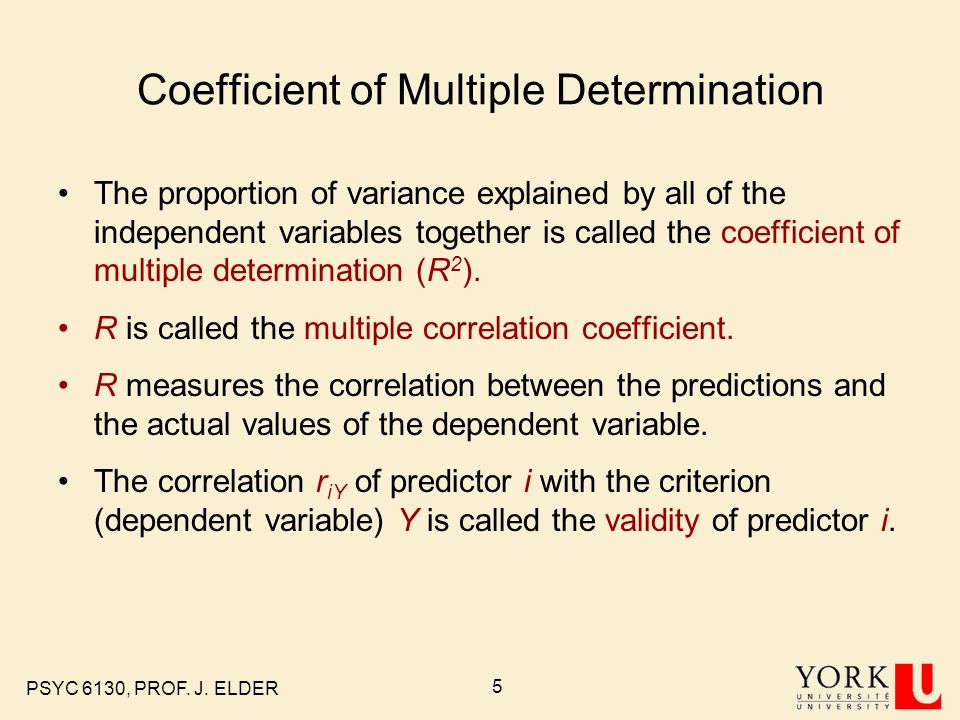 Coefficient of Multiple Determination

• The proportion of variance explained by all of the independent variables together is called the coefficient of multiple determination ($R^2$).

• $R$ is called the multiple correlation coefficient.

• $R$ measures the correlation between the predictions and the actual values of the dependent variable.

• The correlation $r_{iY}$ of predictor $i$ with the criterion (dependent variable) $Y$ is called the validity of predictor $i$.

PSYC 6130, PROF. J. ELDER

5

YORK
UNIVERSITÉ
UNIVERSITY